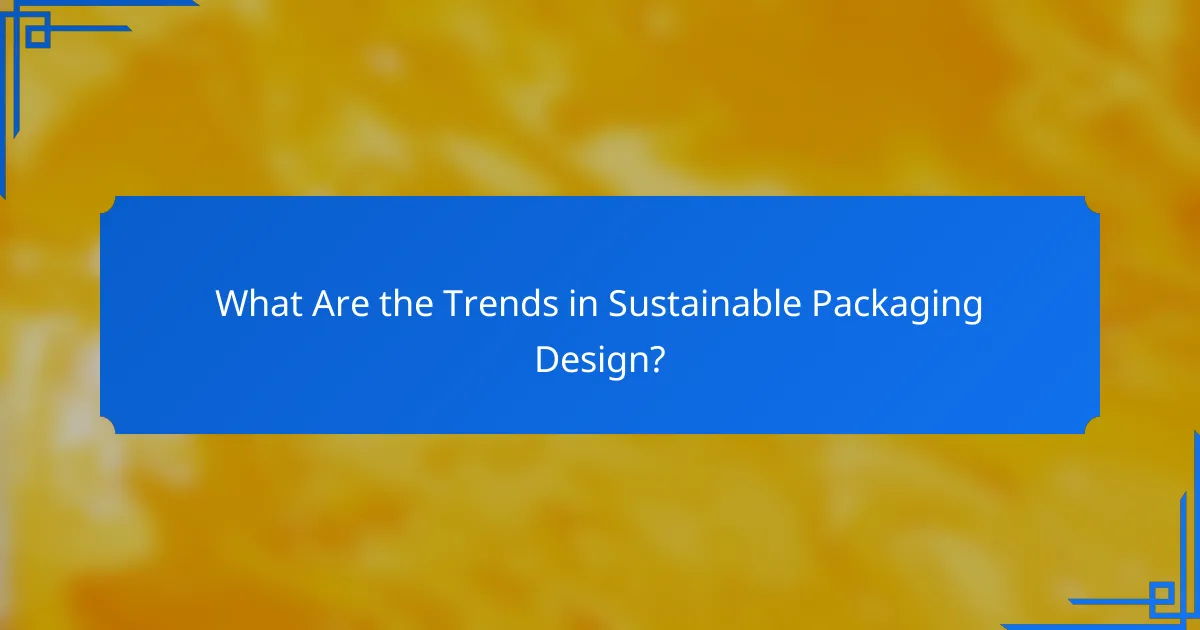 What Are the Trends in Sustainable Packaging Design?